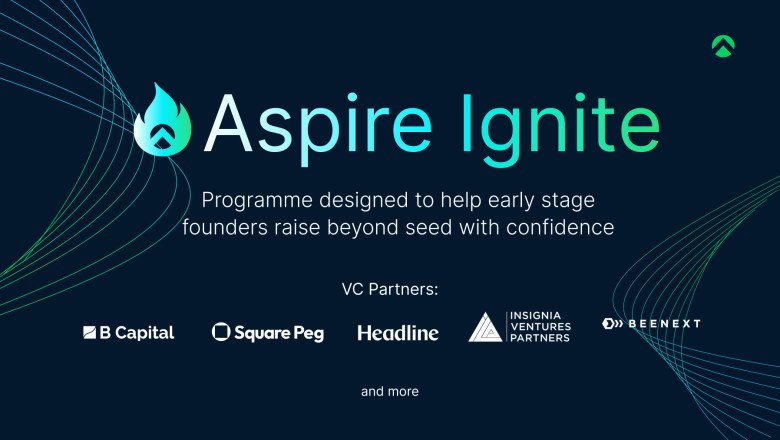 Aspire Ignite

Programme designed to help early stage founders raise beyond seed with confidence

VC Partners:

B Capital
Square Peg
Headline
INSIGNIA VENTURES PARTNERS
BEENEXT

and more